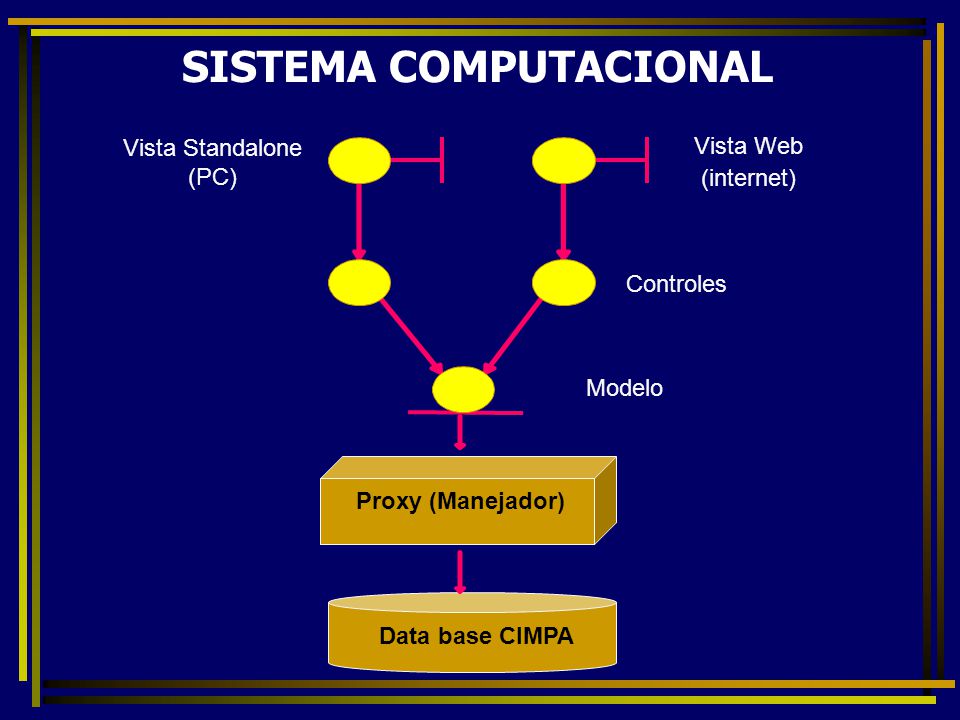 SISTEMA COMPUTACIONAL

Vista Standalone (PC)

Vista Web (internet)

Controles

Modelo

Proxy (Manejador)

Data base CIMPA